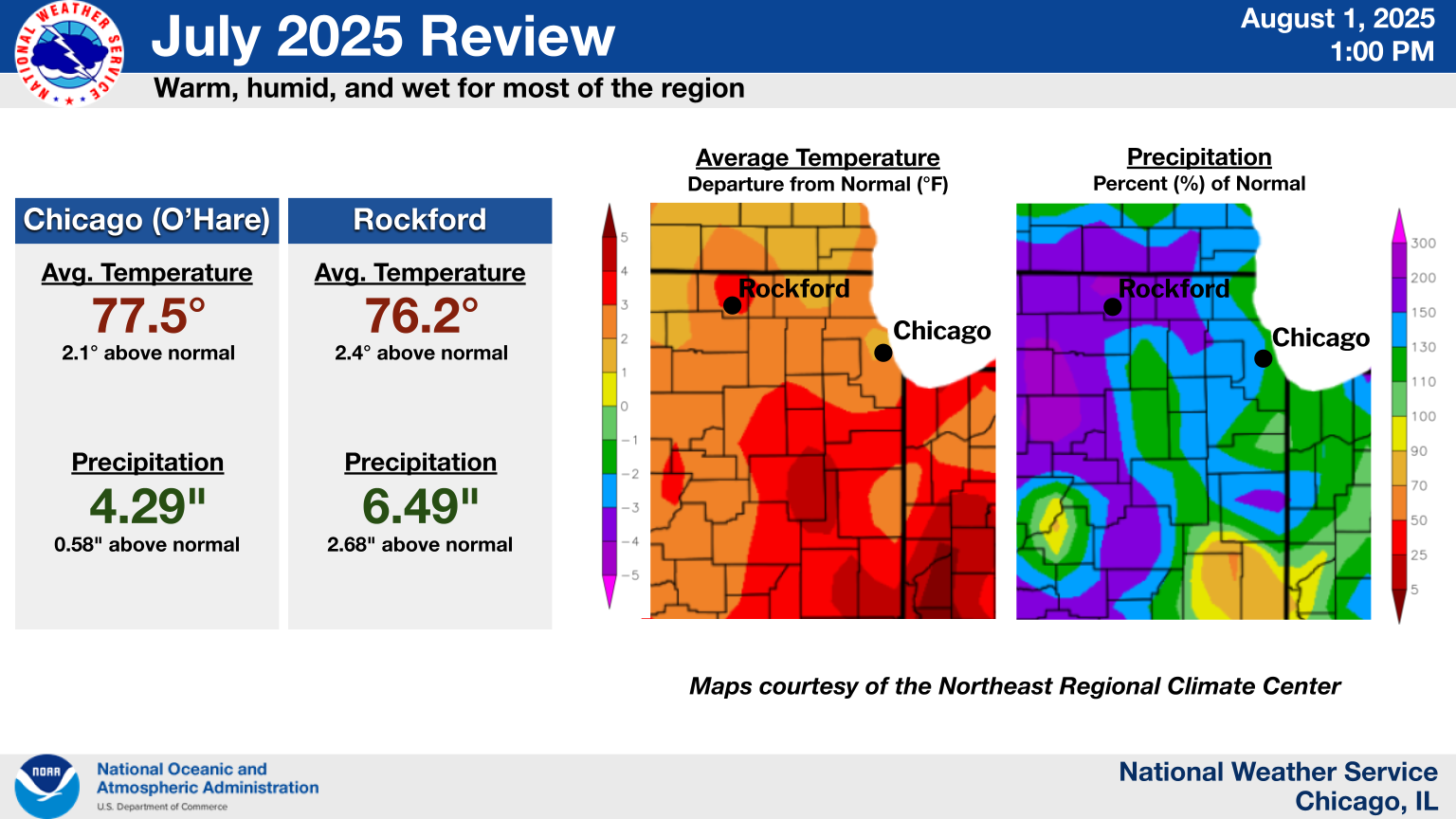 NATIONAL WEATHER SERVICE

July 2025 Review

August 1, 2025
1:00 PM

Warm, humid, and wet for most of the region

Chicago (O'Hare)

Avg. Temperature
77.5°
2.1° above normal

Precipitation
4.29"
0.58" above normal

Rockford

Avg. Temperature
76.2°
2.4° above normal

Precipitation
6.49"
2.68" above normal

Average Temperature
Departure from Normal (°F)

5
4
3
2
1
0
−1
−2
−3
−4
−5

Rockford
Chicago

Precipitation
Percent (%) of Normal

Rockford
Chicago

300
200
150
130
110
100
90
70
50
25
5

Maps courtesy of the Northeast Regional Climate Center

NOAA
National Oceanic and Atmospheric Administration
U.S. Department of Commerce

National Weather Service
Chicago, IL